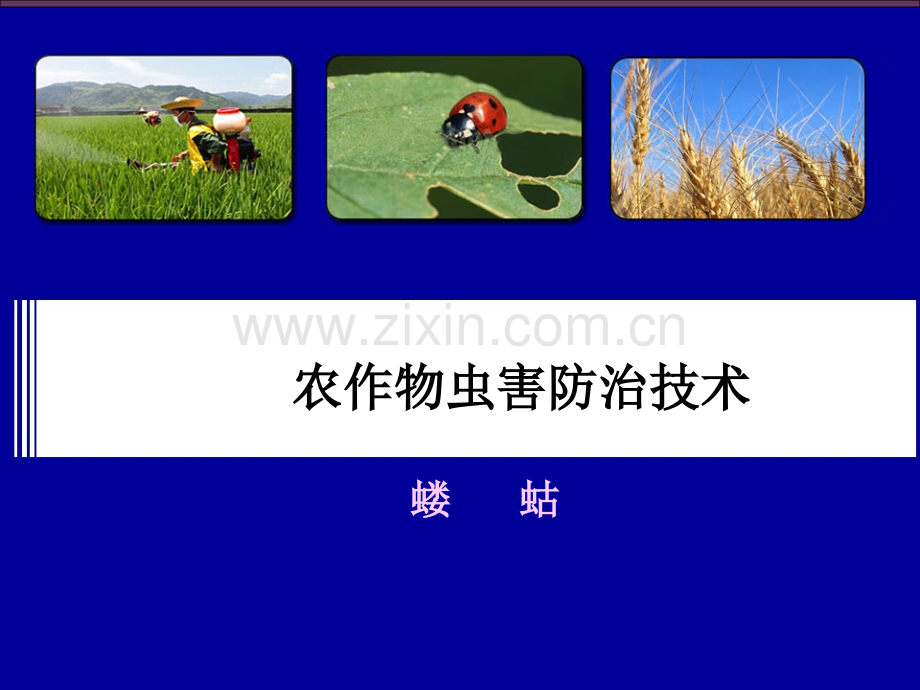 www.zixin.com.cn

农作物虫害防治技术

蝼 蛄